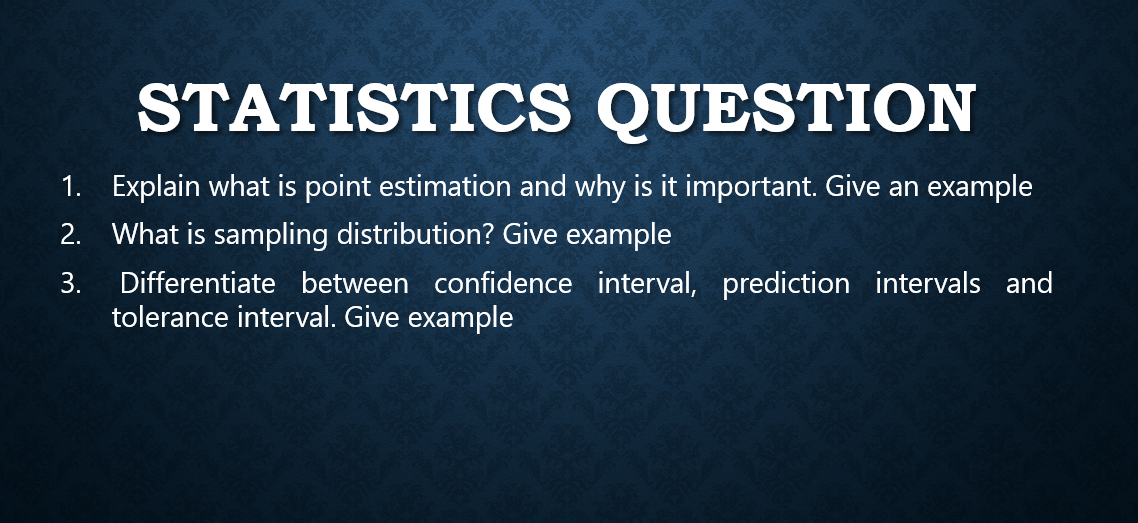 STATISTICS QUESTION

1. Explain what is point estimation and why is it important. Give an example
2. What is sampling distribution? Give example
3. Differentiate between confidence interval, prediction intervals and tolerance interval. Give example